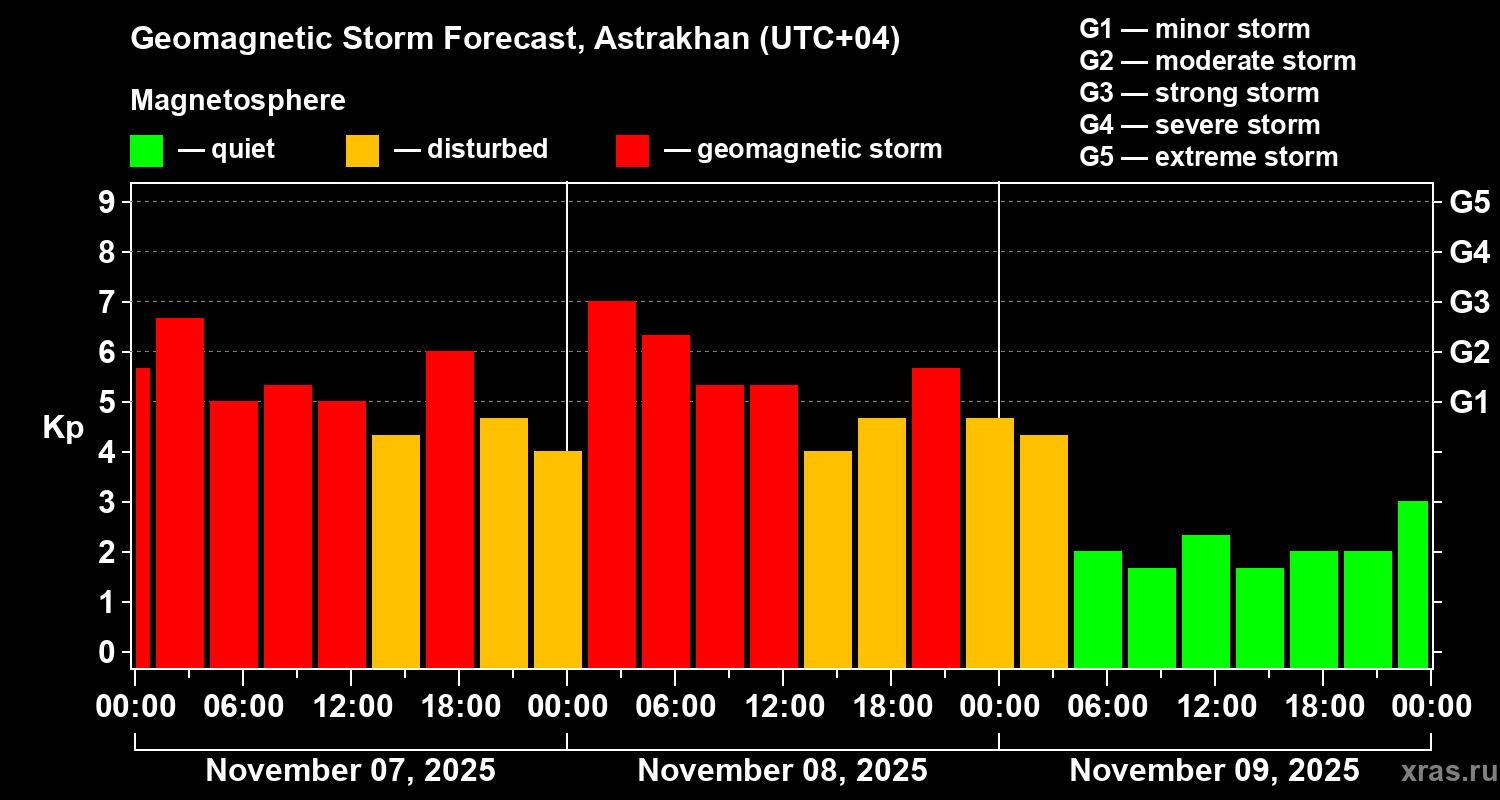 Geomagnetic Storm Forecast, Astrakhan (UTC+04)

Magnetosphere

— quiet — disturbed — geomagnetic storm

G1 — minor storm
G2 — moderate storm
G3 — strong storm
G4 — severe storm
G5 — extreme storm

Kp

9
8
7
6
5
4
3
2
1
0

G5
G4
G3
G2
G1

00:00 06:00 12:00 18:00 00:00 06:00 12:00 18:00 00:00 06:00 12:00 18:00 00:00

November 07, 2025 November 08, 2025 November 09, 2025

xras.ru